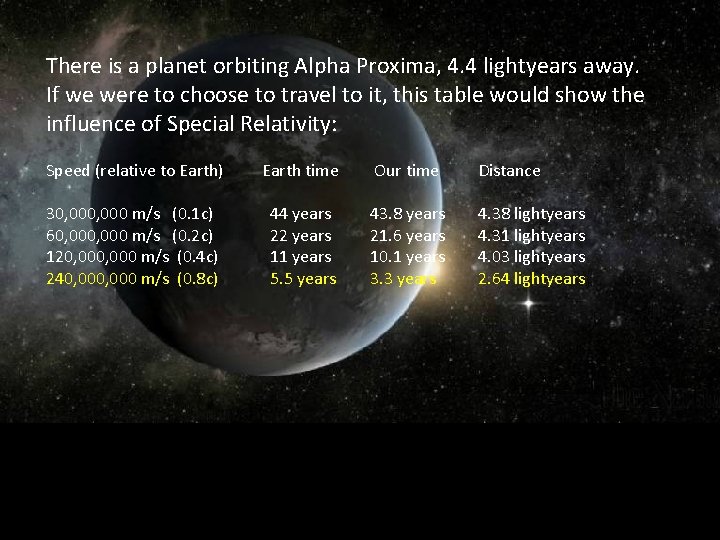 There is a planet orbiting Alpha Proxima, 4.4 lightyears away. If we were to choose to travel to it, this table would show the influence of Special Relativity:

| Speed (relative to Earth) | Earth time | Our time | Distance |
|---|---|---|---|
| 30,000,000 m/s (0.1c) | 44 years | 43.8 years | 4.38 lightyears |
| 60,000,000 m/s (0.2c) | 22 years | 21.6 years | 4.31 lightyears |
| 120,000,000 m/s (0.4c) | 11 years | 10.1 years | 4.03 lightyears |
| 240,000,000 m/s (0.8c) | 5.5 years | 3.3 years | 2.64 lightyears |